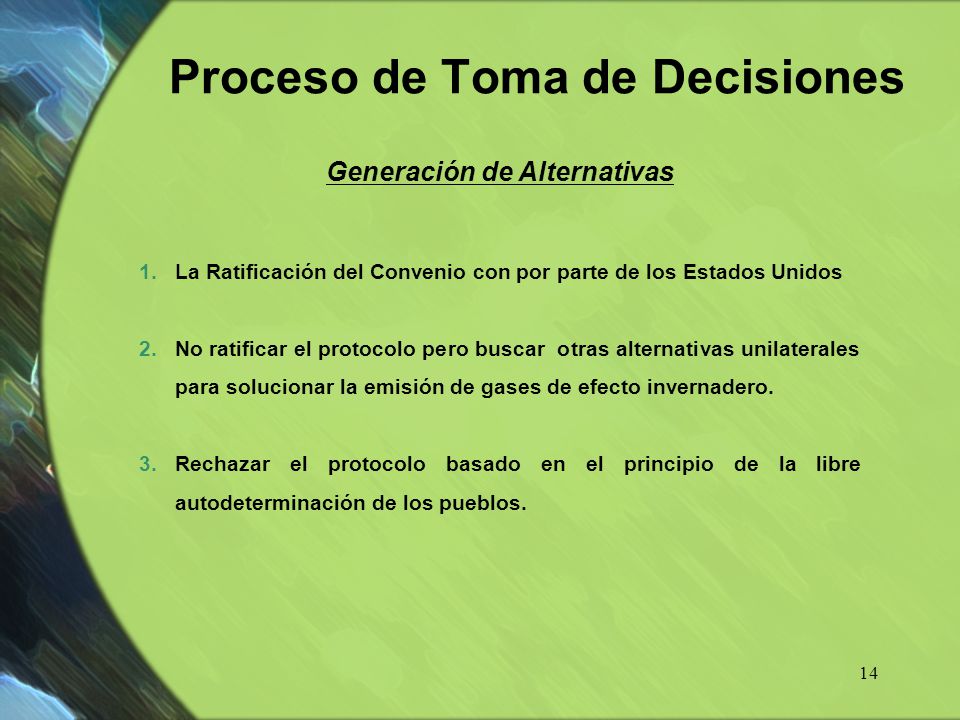 Proceso de Toma de Decisiones

Generación de Alternativas

1. La Ratificación del Convenio con por parte de los Estados Unidos

2. No ratificar el protocolo pero buscar otras alternativas unilaterales para solucionar la emisión de gases de efecto invernadero.

3. Rechazar el protocolo basado en el principio de la libre autodeterminación de los pueblos.

14